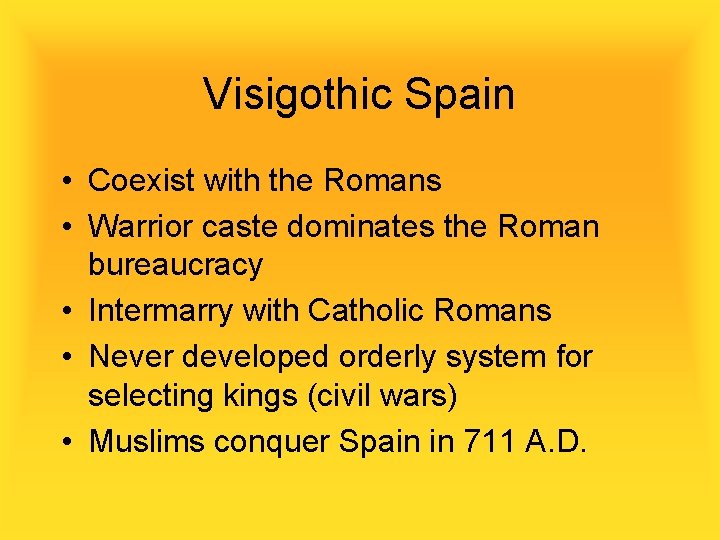 Visigothic Spain

• Coexist with the Romans
• Warrior caste dominates the Roman bureaucracy
• Intermarry with Catholic Romans
• Never developed orderly system for selecting kings (civil wars)
• Muslims conquer Spain in 711 A.D.